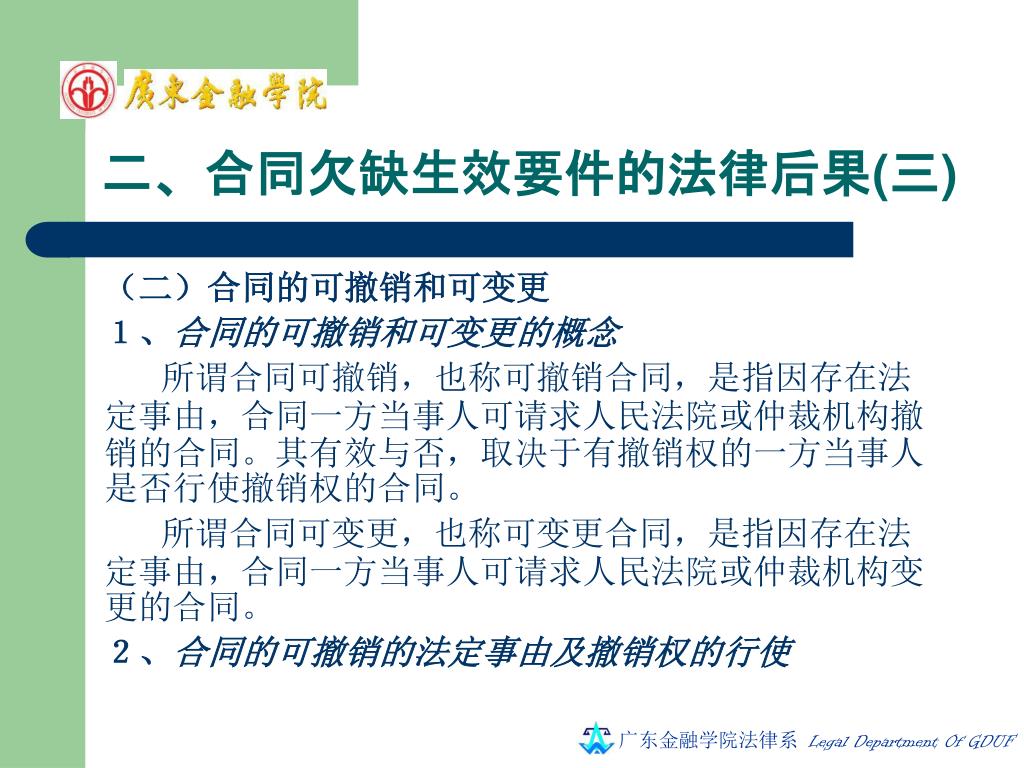 廣東金融學院

二、合同欠缺生效要件的法律后果(三)

（二）合同的可撤销和可变更

１、合同的可撤销和可变更的概念

所谓合同可撤销，也称可撤销合同，是指因存在法定事由，合同一方当事人可请求人民法院或仲裁机构撤销的合同。其有效与否，取决于有撤销权的一方当事人是否行使撤销权的合同。

所谓合同可变更，也称可变更合同，是指因存在法定事由，合同一方当事人可请求人民法院或仲裁机构变更的合同。

２、合同的可撤销的法定事由及撤销权的行使

广东金融学院法律系 Legal Department Of GDUF